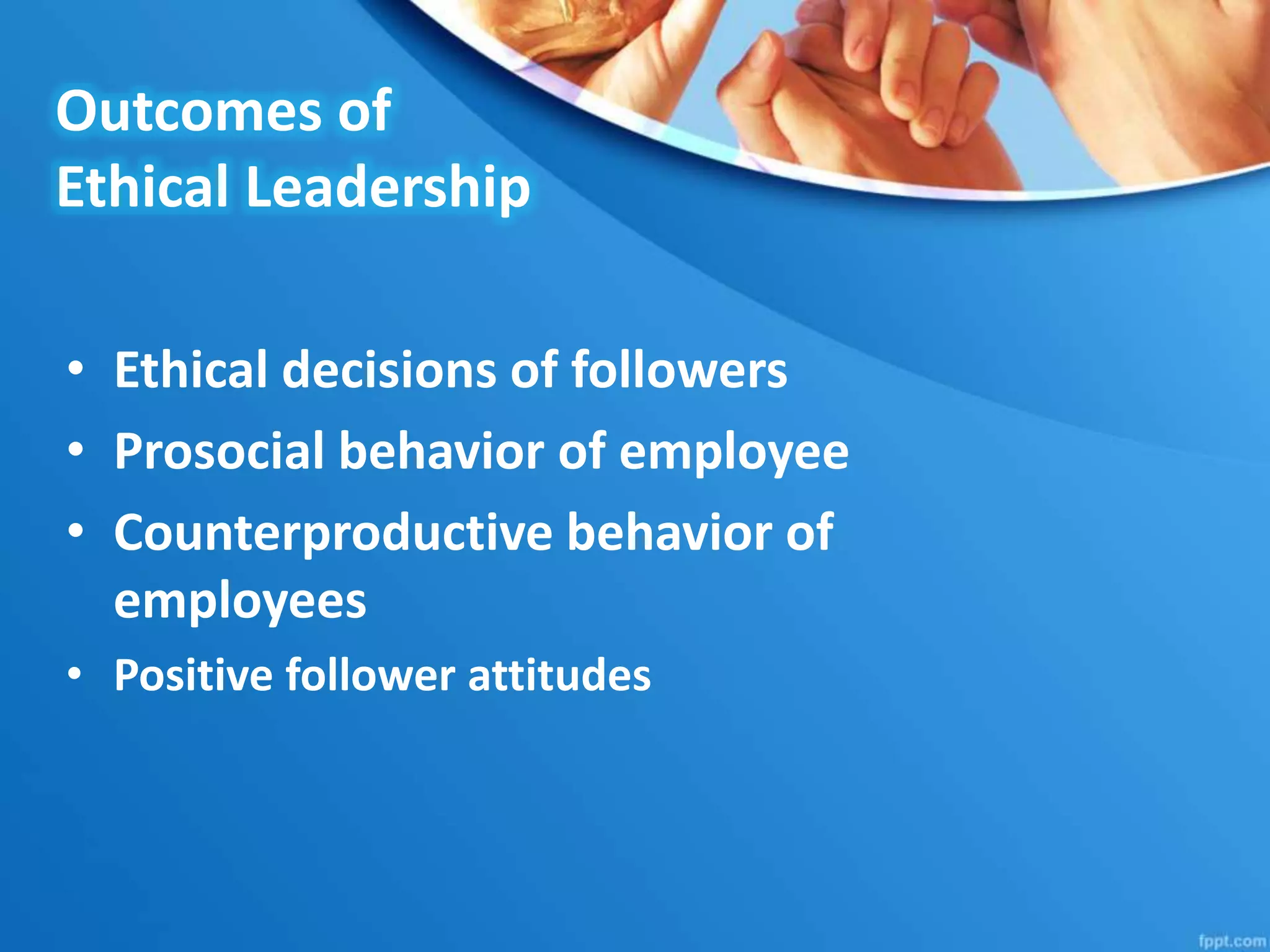 Outcomes of Ethical Leadership

• Ethical decisions of followers
• Prosocial behavior of employee
• Counterproductive behavior of employees
• Positive follower attitudes

fppt.com